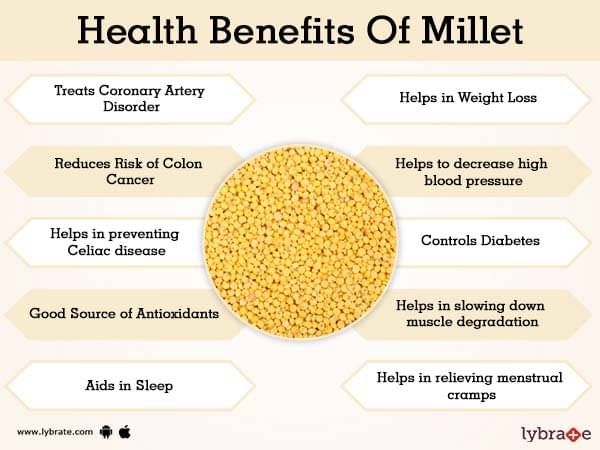 Health Benefits Of Millet

Treats Coronary Artery Disorder

Reduces Risk of Colon Cancer

Helps in preventing Celiac disease

Good Source of Antioxidants

Aids in Sleep

Helps in Weight Loss

Helps to decrease high blood pressure

Controls Diabetes

Helps in slowing down muscle degradation

Helps in relieving menstrual cramps

www.lybrate.com

lybrate